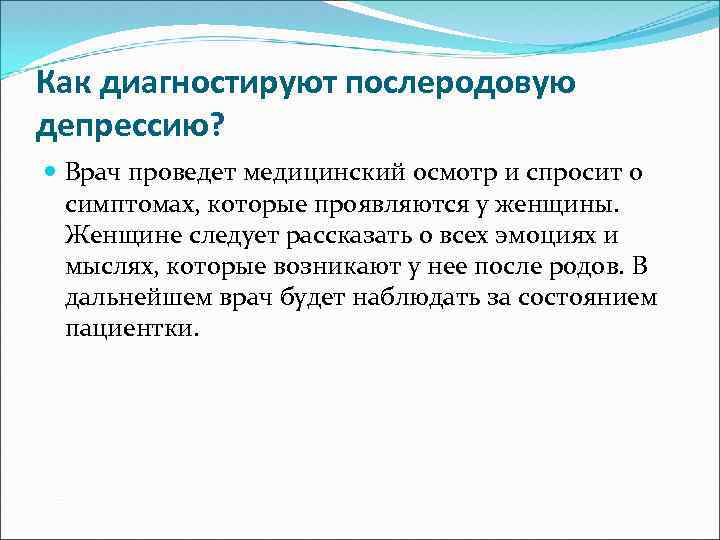 Как диагностируют послеродовую депрессию?

Врач проведет медицинский осмотр и спросит о симптомах, которые проявляются у женщины. Женщине следует рассказать о всех эмоциях и мыслях, которые возникают у нее после родов. В дальнейшем врач будет наблюдать за состоянием пациентки.